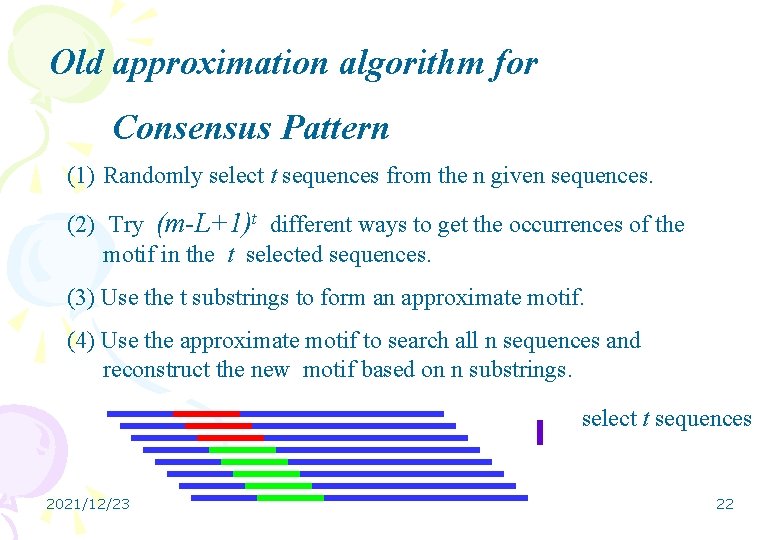 Old approximation algorithm for

Consensus Pattern

(1) Randomly select $t$ sequences from the n given sequences.

(2) Try $(m-L+1)^t$ different ways to get the occurrences of the motif in the $t$ selected sequences.

(3) Use the t substrings to form an approximate motif.

(4) Use the approximate motif to search all n sequences and reconstruct the new motif based on n substrings.

select $t$ sequences

2021/12/23

22